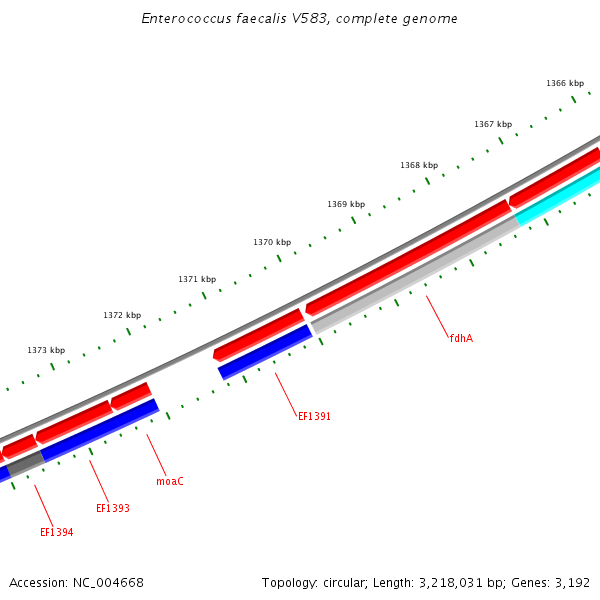 Enterococcus faecalis V583, complete genome

1366 kbp

1367 kbp

1368 kbp

1369 kbp

1370 kbp

1371 kbp

1372 kbp

1373 kbp

fdhA

EF1391

moaC

EF1393

EF1394

Accession: NC_004668

Topology: circular; Length: 3,218,031 bp; Genes: 3,192